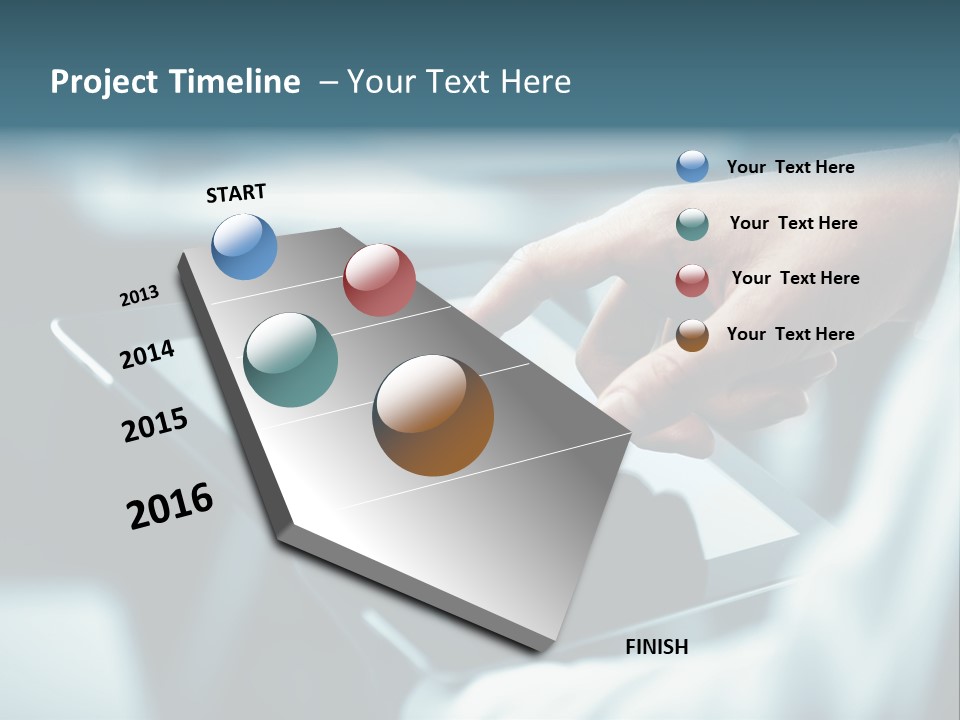 Project Timeline – Your Text Here

START

2013

2014

2015

2016

FINISH

Your Text Here

Your Text Here

Your Text Here

Your Text Here